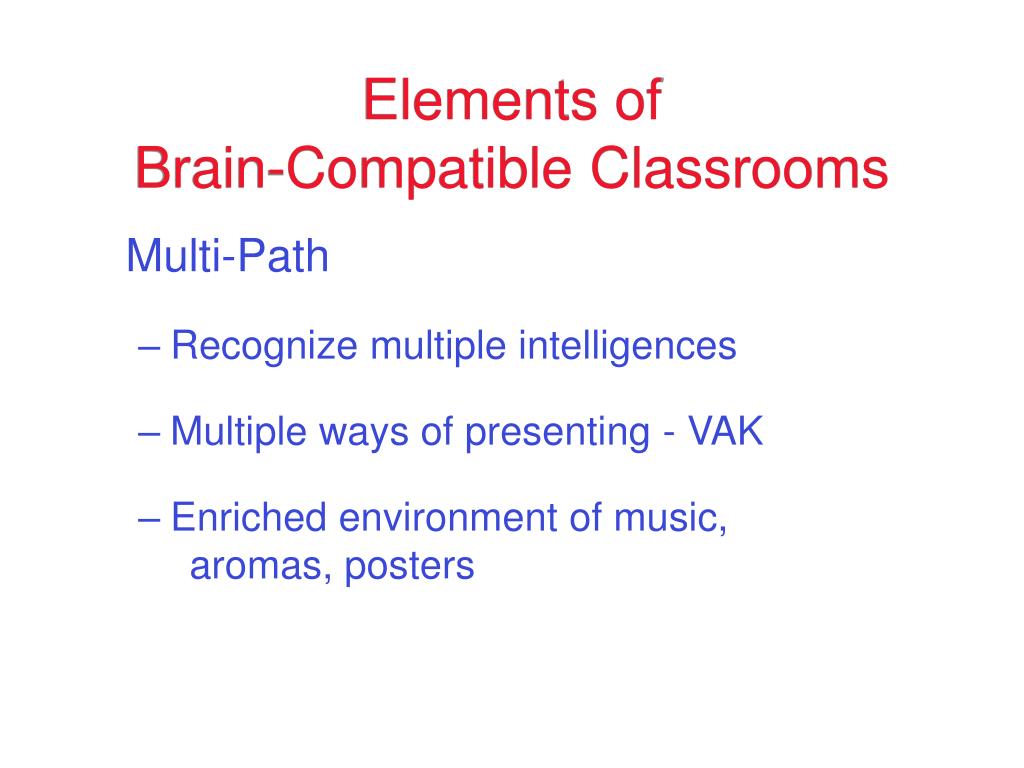 Elements of
Brain-Compatible Classrooms

Multi-Path

– Recognize multiple intelligences

– Multiple ways of presenting - VAK

– Enriched environment of music, aromas, posters